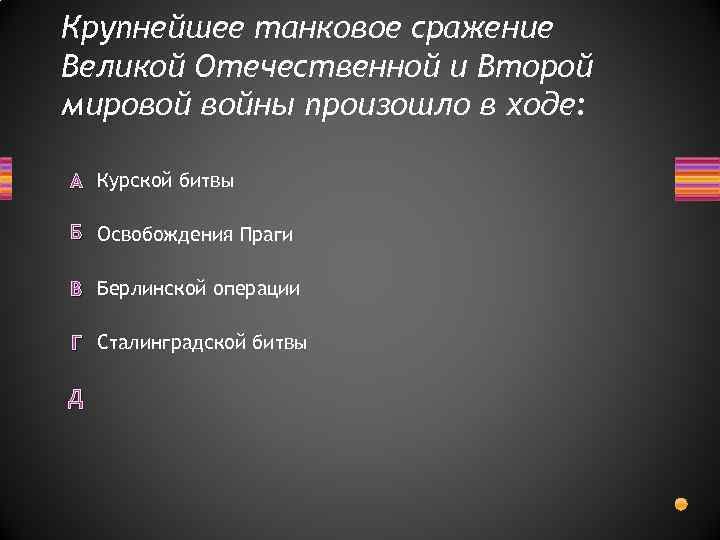 Крупнейшее танковое сражение Великой Отечественной и Второй мировой войны произошло в ходе:

А Курской битвы

Б Освобождения Праги

В Берлинской операции

Г Сталинградской битвы

Д